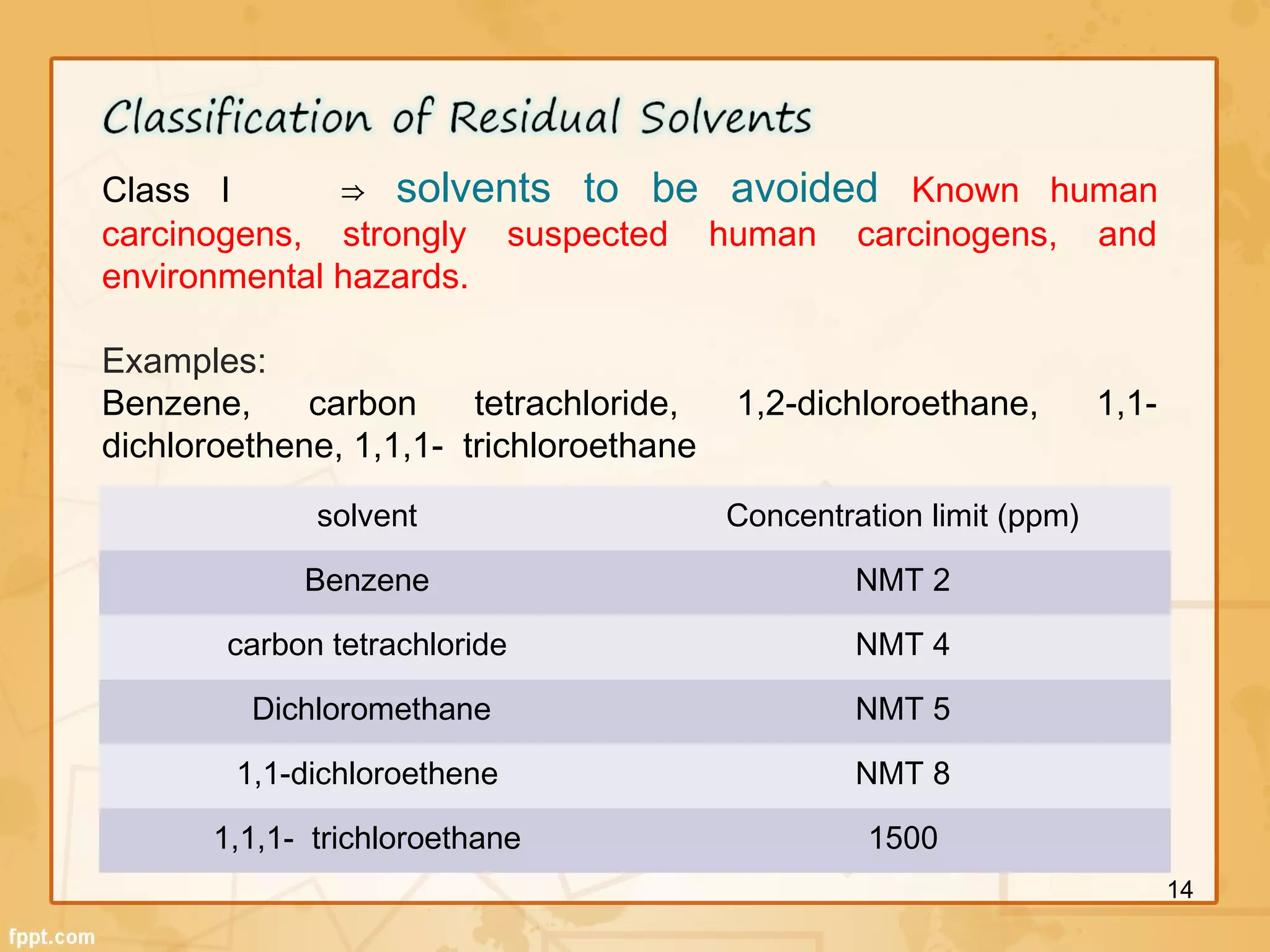 Classification of Residual Solvents

Class I ⇒ solvents to be avoided Known human carcinogens, strongly suspected human carcinogens, and environmental hazards.

Examples:
Benzene, carbon tetrachloride, 1,2-dichloroethane, 1,1-dichloroethene, 1,1,1- trichloroethane

| solvent | Concentration limit (ppm) |
|---|---|
| Benzene | NMT 2 |
| carbon tetrachloride | NMT 4 |
| Dichloromethane | NMT 5 |
| 1,1-dichloroethene | NMT 8 |
| 1,1,1- trichloroethane | 1500 |

14

fppt.com